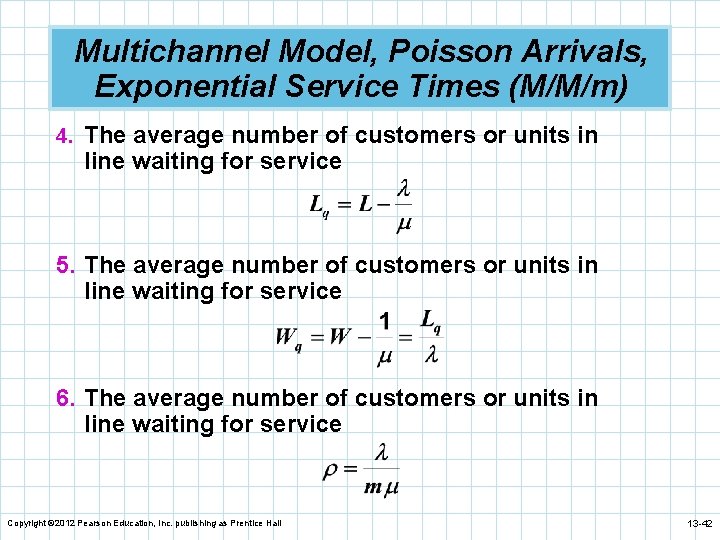 Multichannel Model, Poisson Arrivals, Exponential Service Times (M/M/m)

4. The average number of customers or units in line waiting for service

$L_q = L - \frac{\lambda}{\mu}$

5. The average number of customers or units in line waiting for service

$W_q = W - \frac{1}{\mu} = \frac{L_q}{\lambda}$

6. The average number of customers or units in line waiting for service

$\rho = \frac{\lambda}{m\mu}$

Copyright ©2012 Pearson Education, Inc. publishing as Prentice Hall

13-42